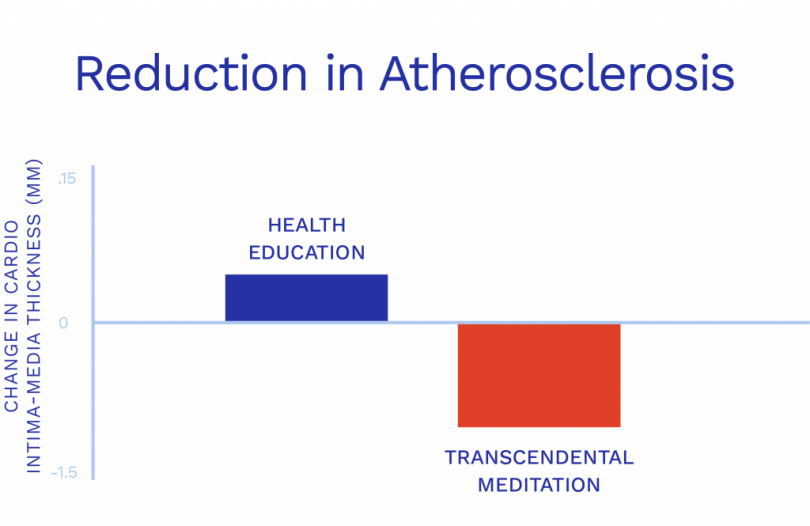 Reduction in Atherosclerosis

CHANGE IN CARDIO INTIMA-MEDIA THICKNESS (MM)

.15

0

-1.5

HEALTH EDUCATION

TRANSCENDENTAL MEDITATION